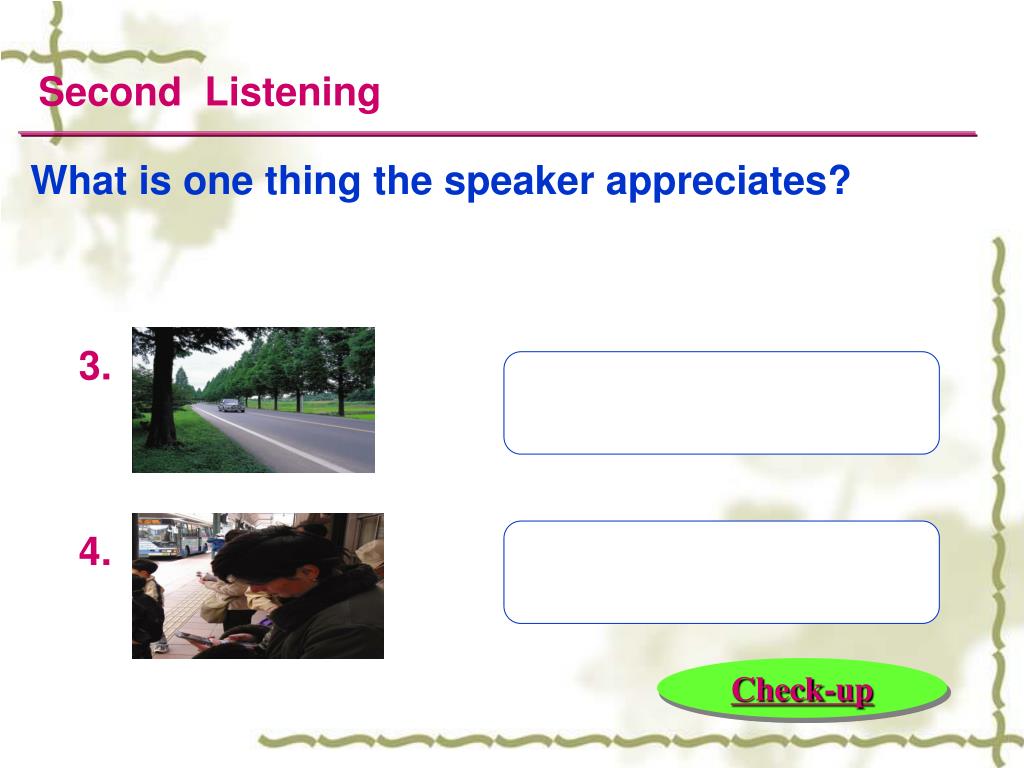 Second Listening

What is one thing the speaker appreciates?

3.

4.

Check-up